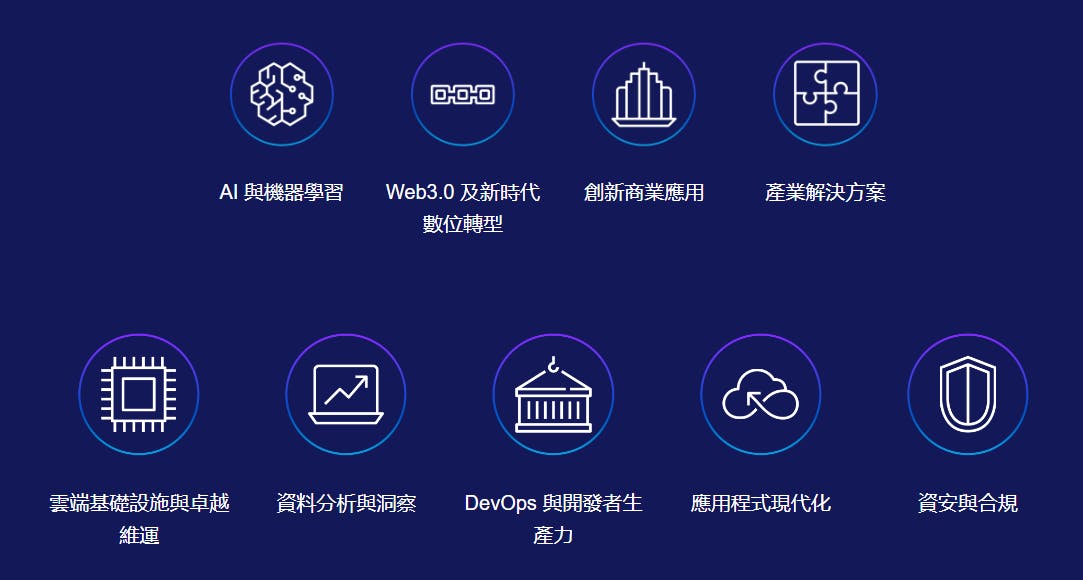 AI 與機器學習

Web3.0 及新時代數位轉型

創新商業應用

產業解決方案

雲端基礎設施與卓越維運

資料分析與洞察

DevOps 與開發者生產力

應用程式現代化

資安與合規